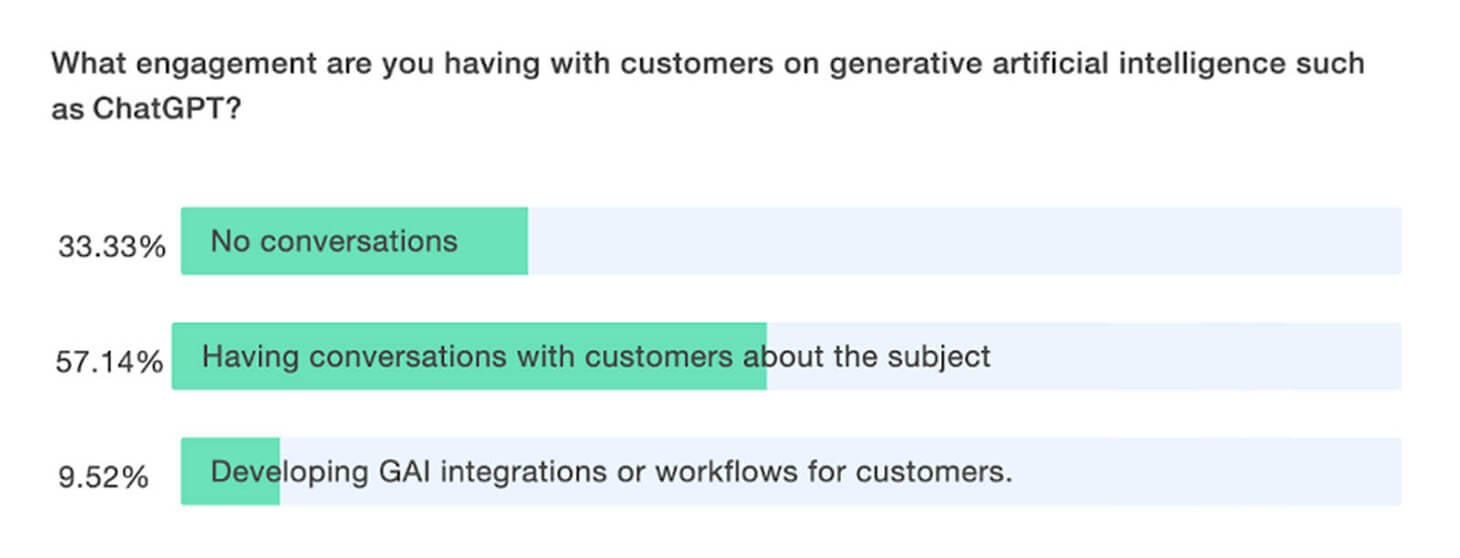 What engagement are you having with customers on generative artificial intelligence such as ChatGPT?

33.33% No conversations

57.14% Having conversations with customers about the subject

9.52% Developing GAI integrations or workflows for customers.